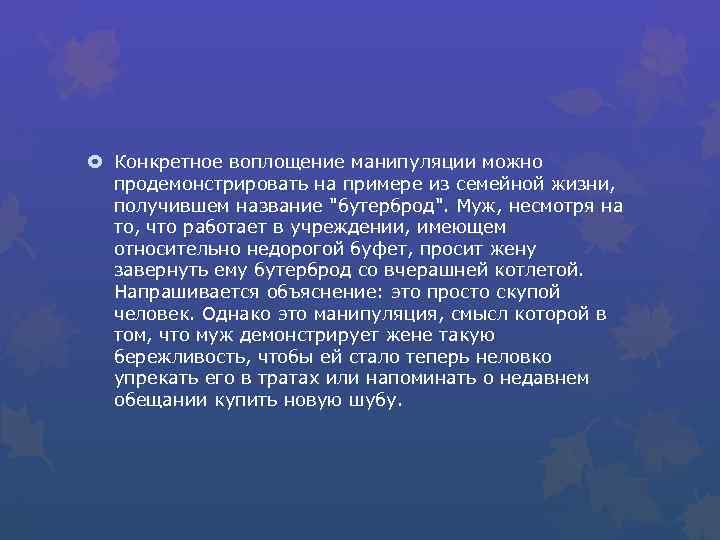 Конкретное воплощение манипуляции можно продемонстрировать на примере из семейной жизни, получившем название "бутерброд". Муж, несмотря на то, что работает в учреждении, имеющем относительно недорогой буфет, просит жену завернуть ему бутерброд со вчерашней котлетой. Напрашивается объяснение: это просто скупой человек. Однако это манипуляция, смысл которой в том, что муж демонстрирует жене такую бережливость, чтобы ей стало теперь неловко упрекать его в тратах или напоминать о недавнем обещании купить новую шубу.